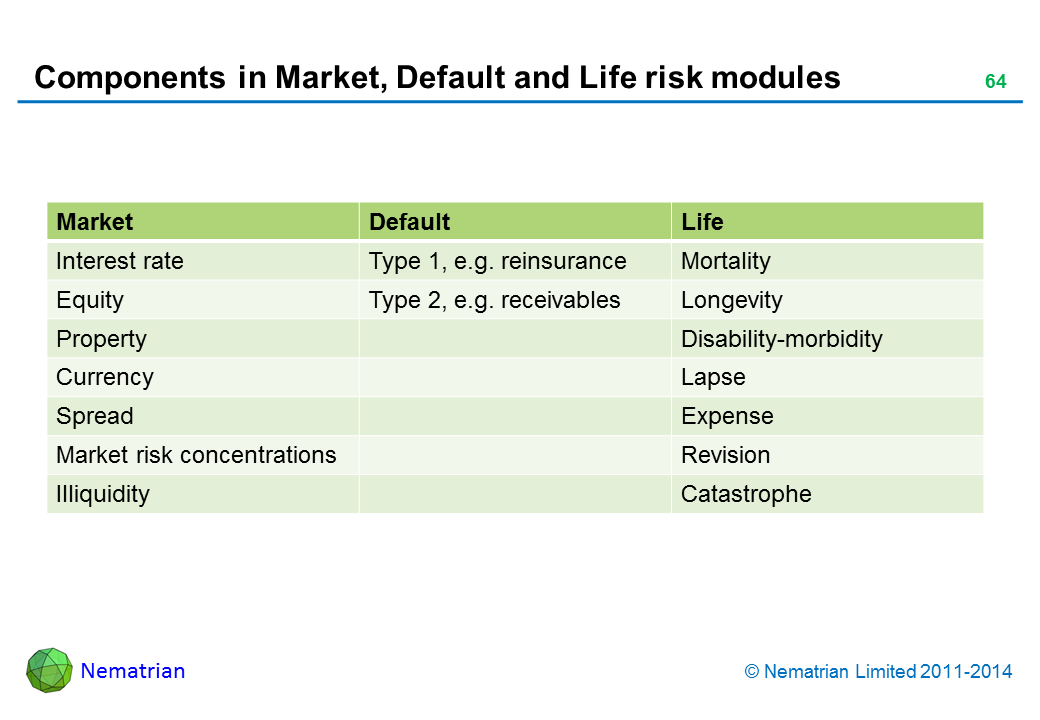 Components in Market, Default and Life risk modules

64

| Market | Default | Life |
|---|---|---|
| Interest rate | Type 1, e.g. reinsurance | Mortality |
| Equity | Type 2, e.g. receivables | Longevity |
| Property | | Disability-morbidity |
| Currency | | Lapse |
| Spread | | Expense |
| Market risk concentrations | | Revision |
| Illiquidity | | Catastrophe |

Nematrian

© Nematrian Limited 2011-2014